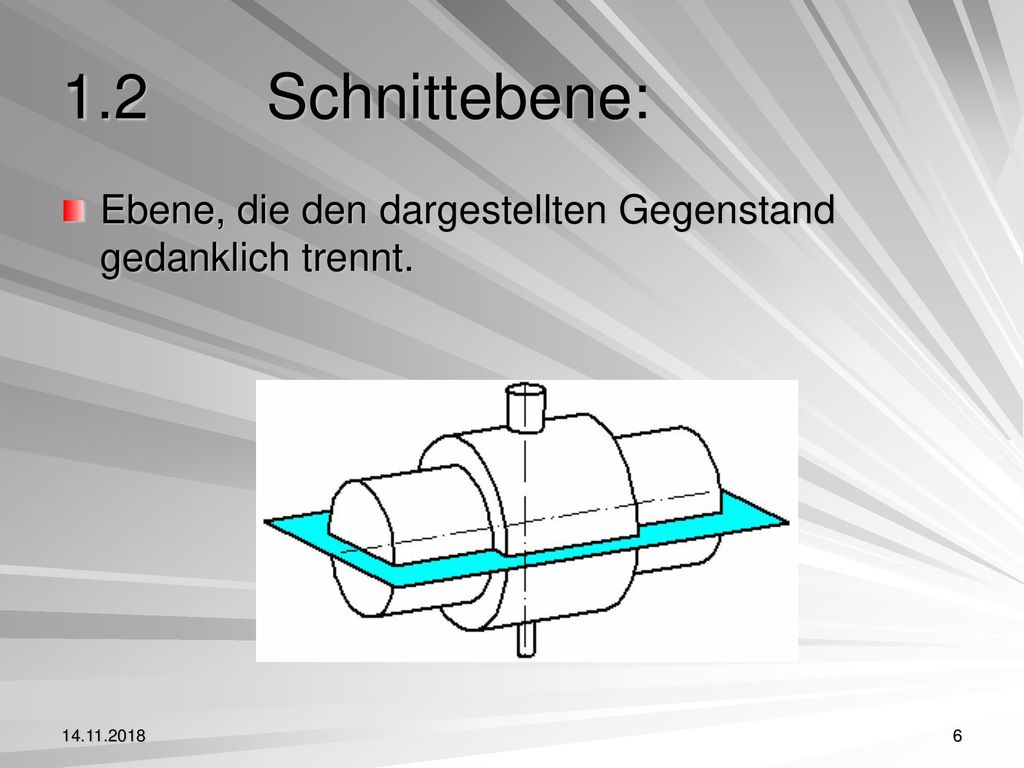 1.2 Schnittebene:

Ebene, die den dargestellten Gegenstand gedanklich trennt.

14.11.2018

6